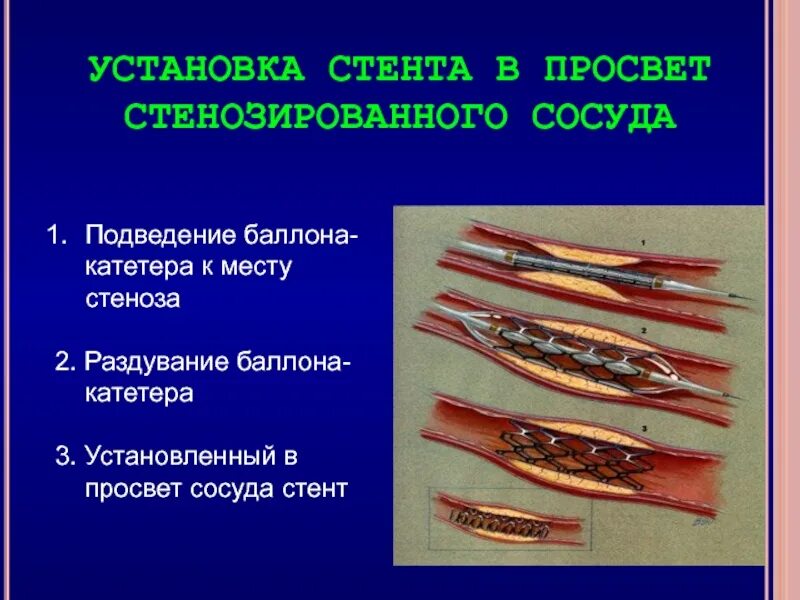 УСТАНОВКА СТЕНТА В ПРОСВЕТ СТЕНОЗИРОВАННОГО СОСУДА

1. Подведение баллона-катетера к месту стеноза

2. Раздувание баллона-катетера

3. Установленный в просвет сосуда стент

1

2

3